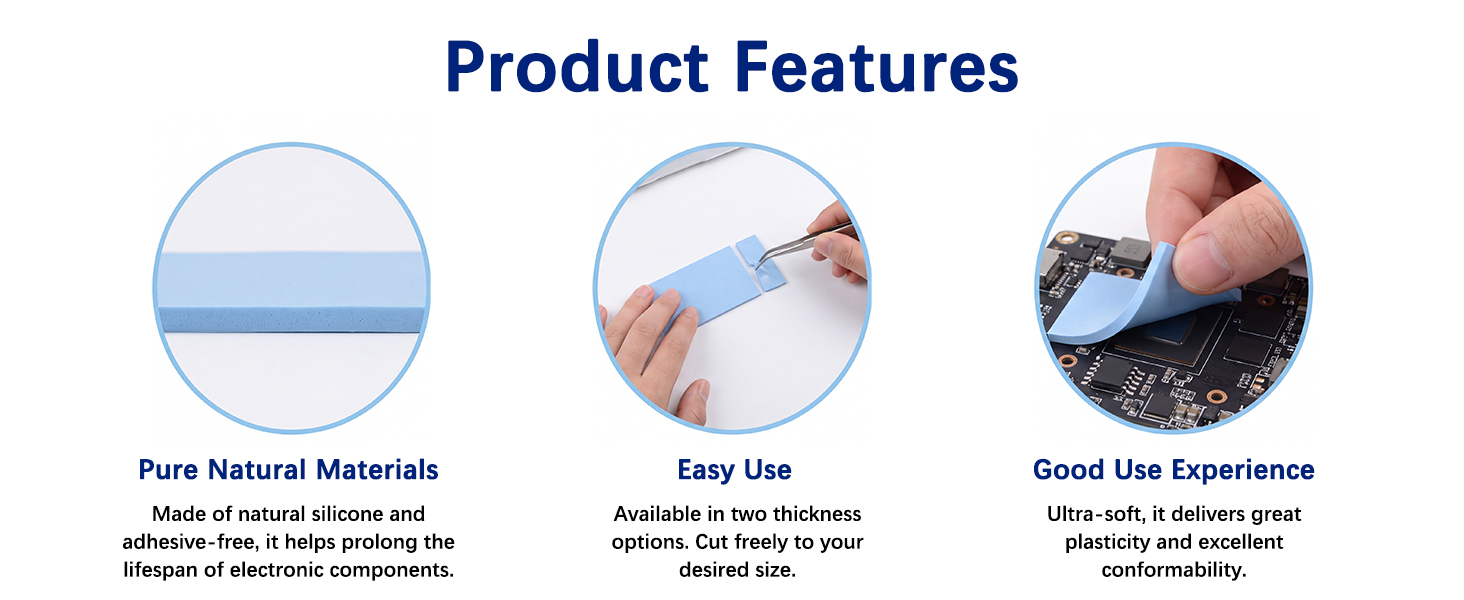 Product Features

Pure Natural Materials

Made of natural silicone and adhesive-free, it helps prolong the lifespan of electronic components.

Easy Use

Available in two thickness options. Cut freely to your desired size.

Good Use Experience

Ultra-soft, it delivers great plasticity and excellent conformability.